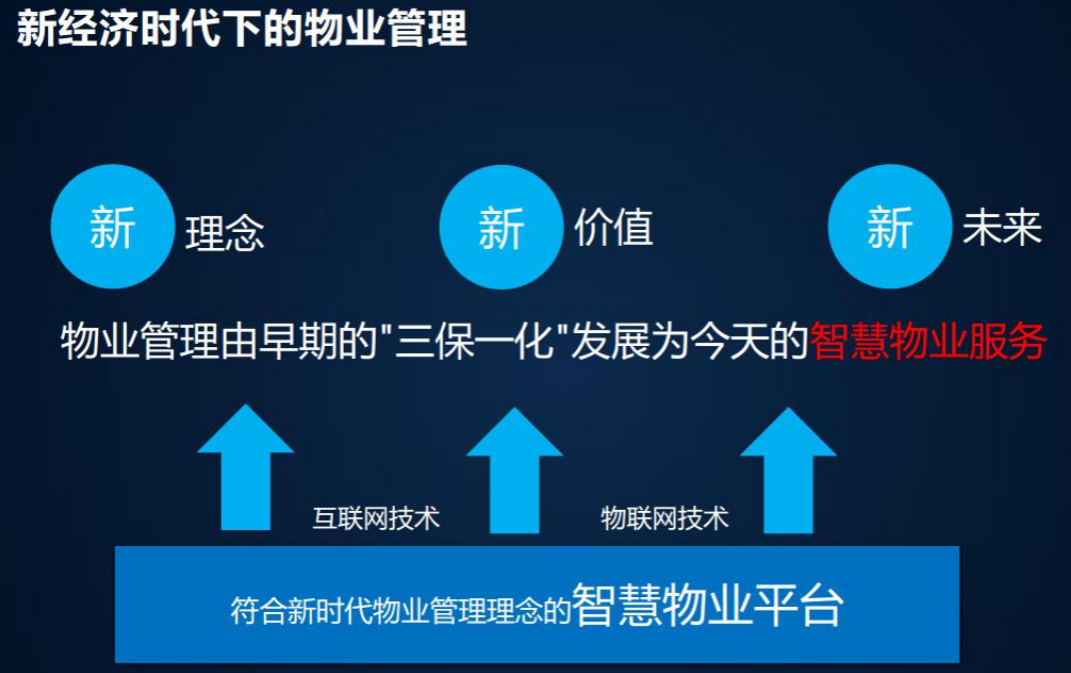 新经济时代下的物业管理

新 理念

新 价值

新 未来

物业管理由早期的"三保一化"发展为今天的智慧物业服务

互联网技术

物联网技术

符合新时代物业管理理念的智慧物业平台